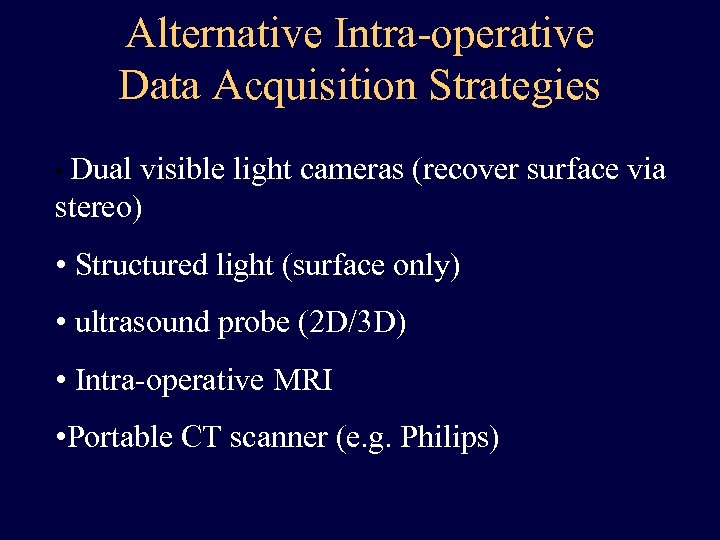 Alternative Intra-operative Data Acquisition Strategies

• Dual visible light cameras (recover surface via stereo)

• Structured light (surface only)

• ultrasound probe (2D/3D)

• Intra-operative MRI

•Portable CT scanner (e.g. Philips)